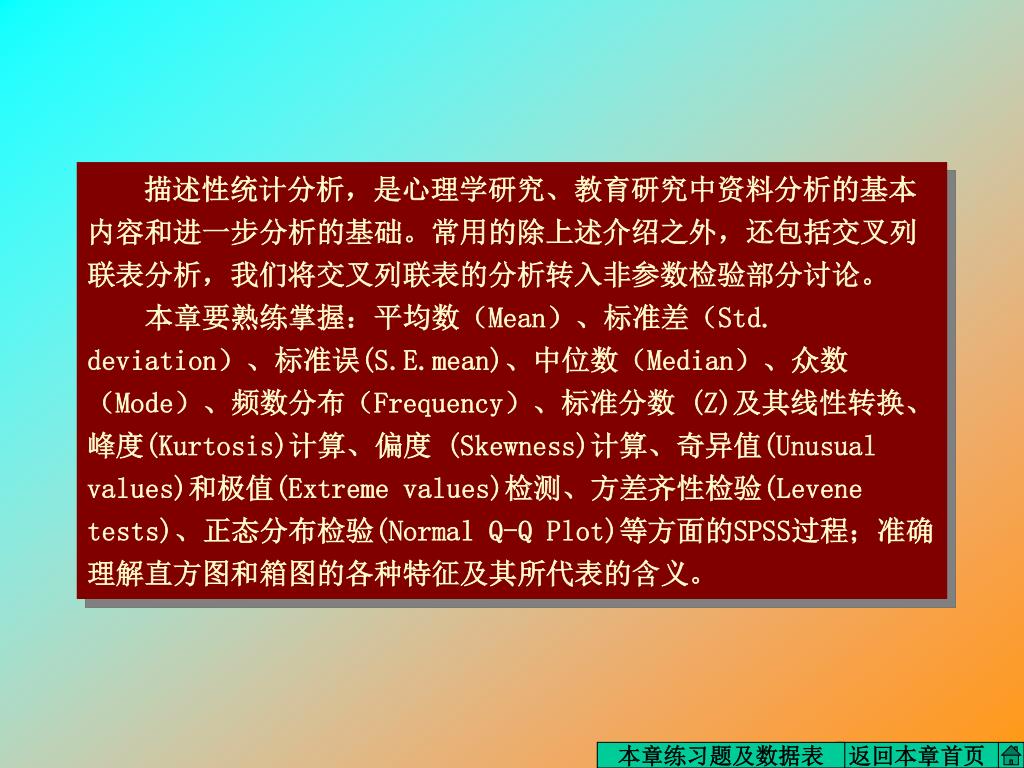 描述性统计分析，是心理学研究、教育研究中资料分析的基本内容和进一步分析的基础。常用的除上述介绍之外，还包括交叉列联表分析，我们将交叉列联表的分析转入非参数检验部分讨论。

本章要熟练掌握：平均数（Mean）、标准差（Std. deviation）、标准误(S.E.mean)、中位数（Median）、众数（Mode）、频数分布（Frequency）、标准分数 (Z)及其线性转换、峰度(Kurtosis)计算、偏度 (Skewness)计算、奇异值(Unusual values)和极值(Extreme values)检测、方差齐性检验(Levene tests)、正态分布检验(Normal Q-Q Plot)等方面的SPSS过程；准确理解直方图和箱图的各种特征及其所代表的含义。

本章练习题及数据表 返回本章首页